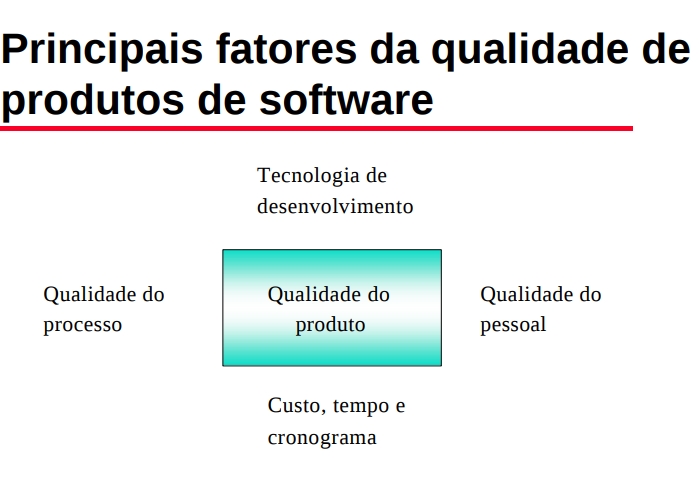 Principais fatores da qualidade de produtos de software

Tecnologia de desenvolvimento

Qualidade do processo

Qualidade do produto

Qualidade do pessoal

Custo, tempo e cronograma